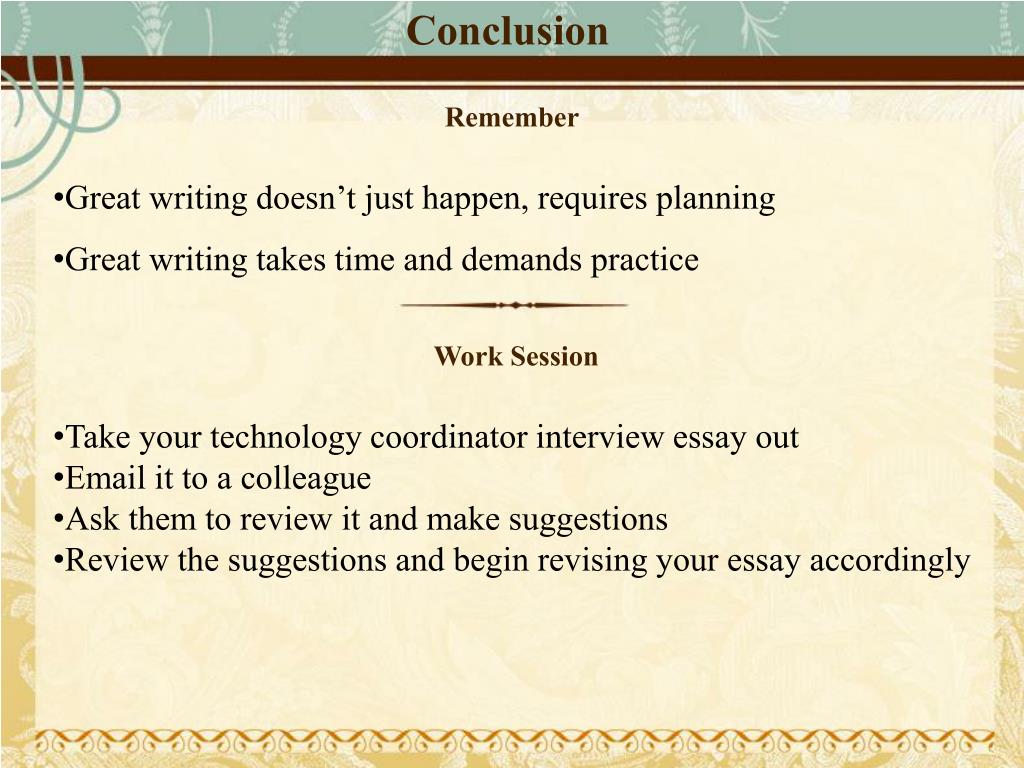 Conclusion

Remember

•Great writing doesn’t just happen, requires planning

•Great writing takes time and demands practice

Work Session

•Take your technology coordinator interview essay out
•Email it to a colleague
•Ask them to review it and make suggestions
•Review the suggestions and begin revising your essay accordingly